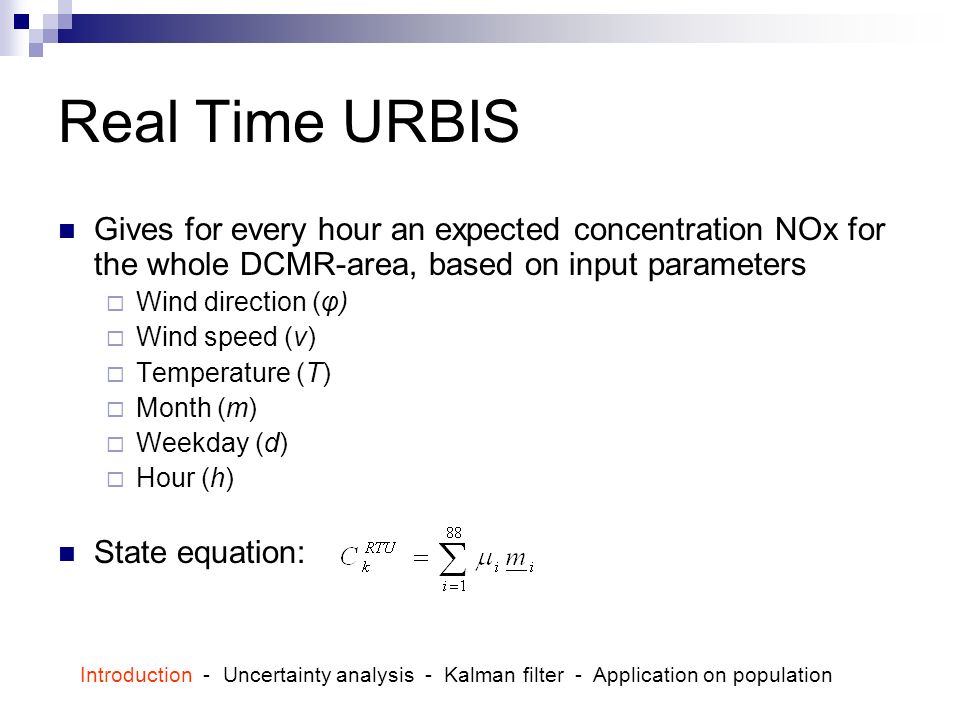 Real Time URBIS

Gives for every hour an expected concentration NOx for the whole DCMR-area, based on input parameters

Wind direction ($\varphi$)

Wind speed ($v$)

Temperature ($T$)

Month ($m$)

Weekday ($d$)

Hour ($h$)

State equation: $C_k^{RTU} = \sum_{i=1}^{88} \mu_i \underline{m}_i$

Introduction - Uncertainty analysis - Kalman filter - Application on population